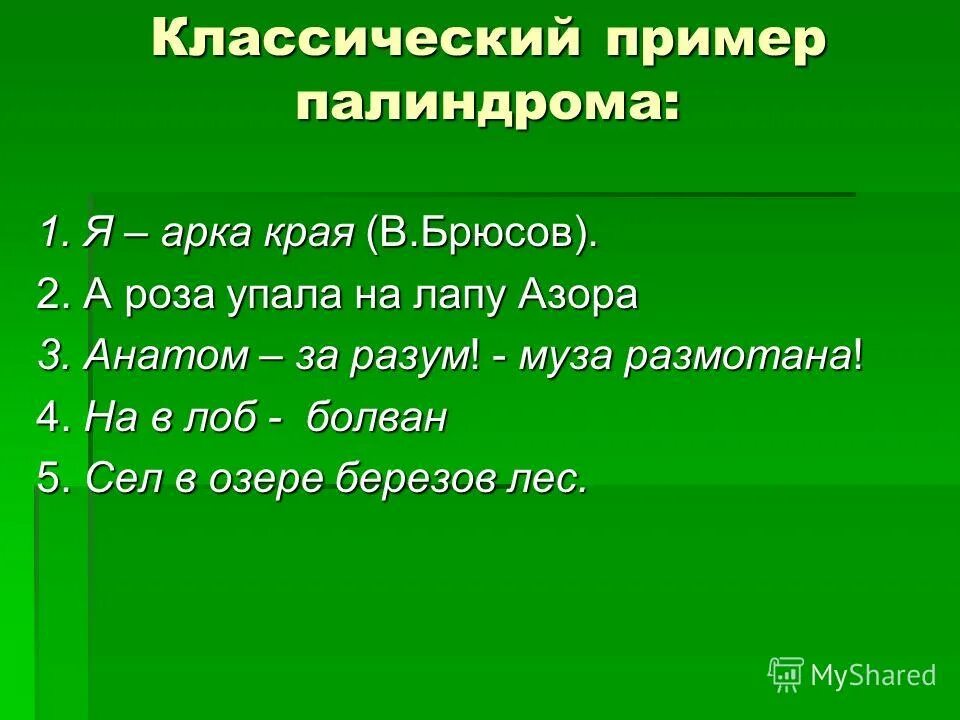 Классический пример палиндрома:

1. Я – арка края (В.Брюсов).

2. А роза упала на лапу Азора

3. Анатом – за разум! - муза размотана!

4. На в лоб - болван

5. Сел в озере березов лес.

MyShared